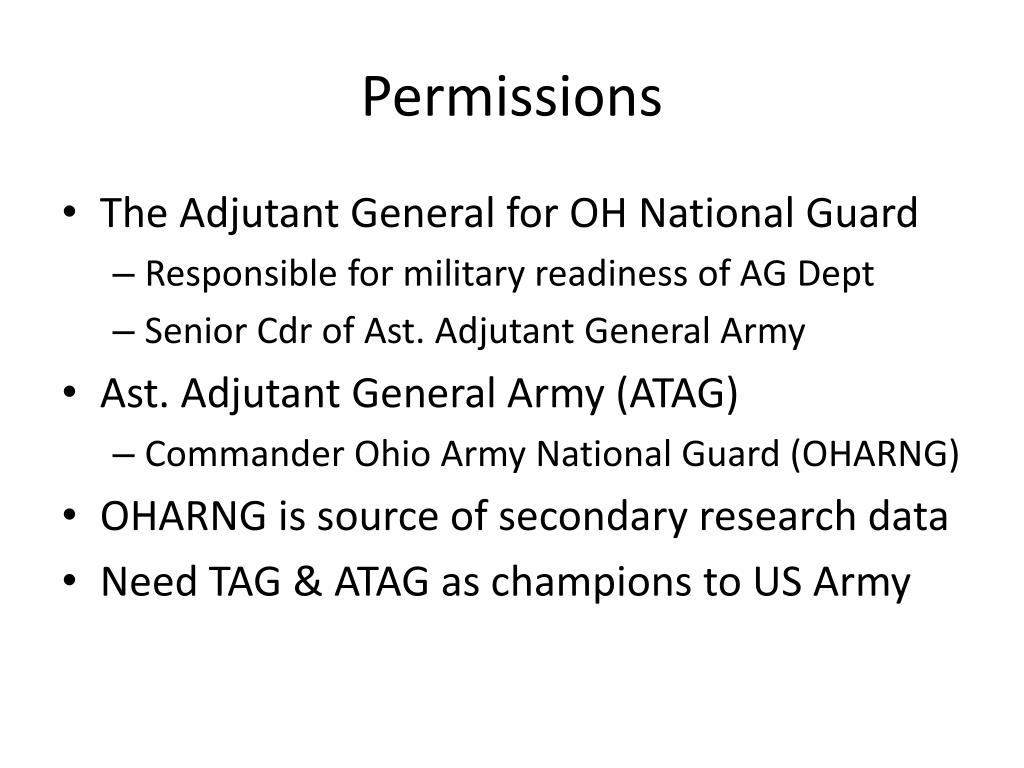 Permissions

• The Adjutant General for OH National Guard
– Responsible for military readiness of AG Dept
– Senior Cdr of Ast. Adjutant General Army
• Ast. Adjutant General Army (ATAG)
– Commander Ohio Army National Guard (OHARNG)
• OHARNG is source of secondary research data
• Need TAG & ATAG as champions to US Army